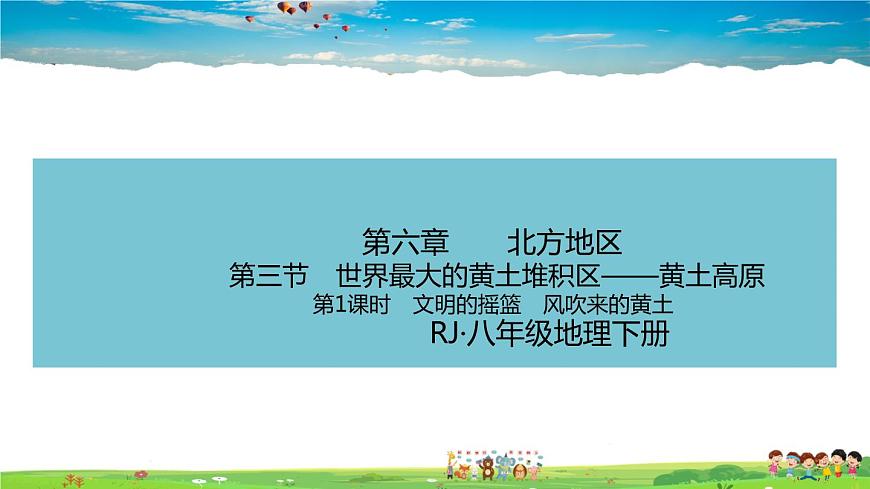 第六章　北方地区

第三节　世界最大的黄土堆积区——黄土高原

第1课时　文明的摇篮　风吹来的黄土

RJ·八年级地理下册